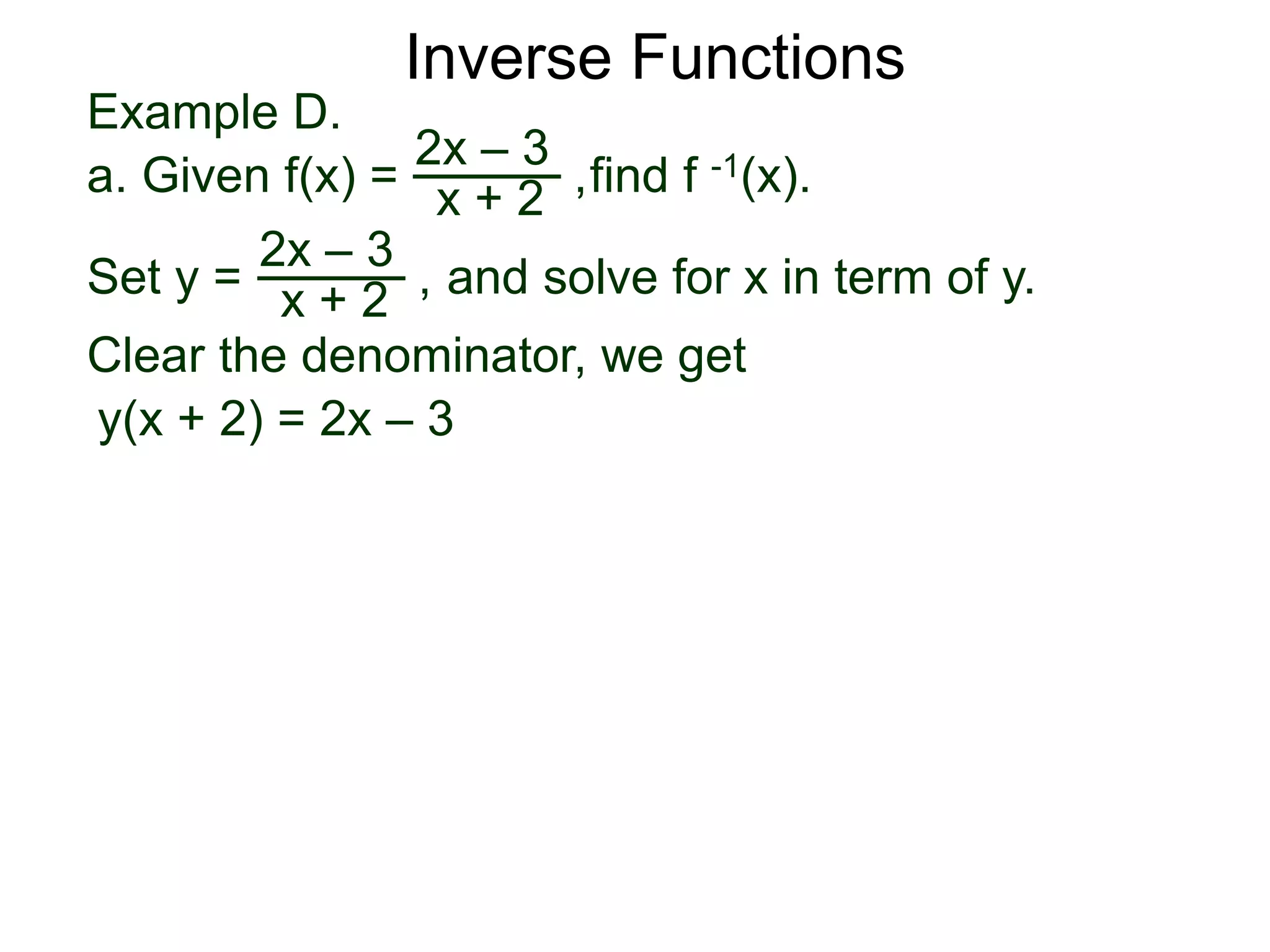 Inverse Functions

Example D.

a. Given $f(x) = \frac{2x - 3}{x + 2}$ ,find $f^{-1}(x)$.

Set $y = \frac{2x - 3}{x + 2}$ , and solve for x in term of y.

Clear the denominator, we get

$y(x + 2) = 2x - 3$